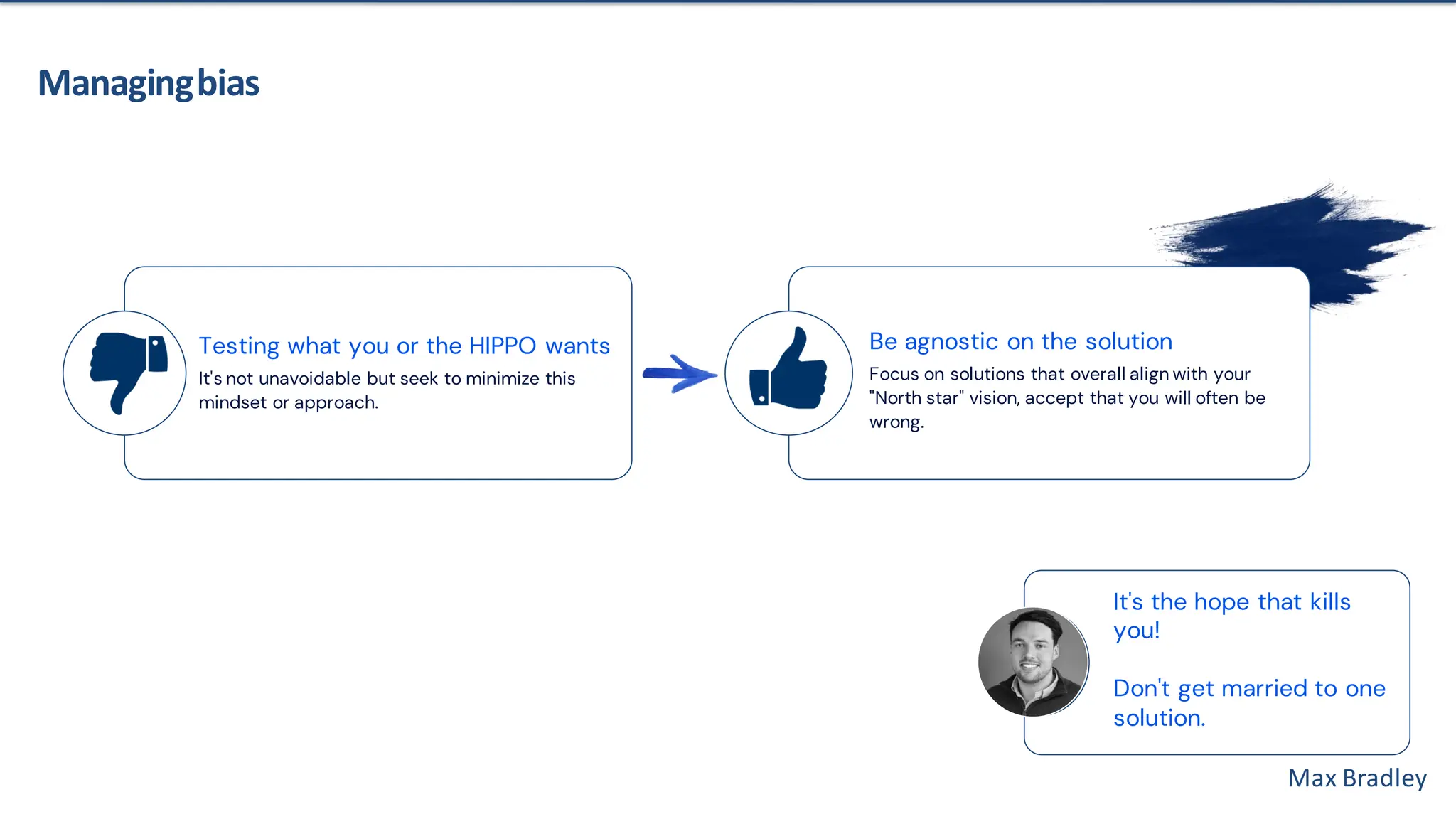 Managing bias

Testing what you or the HIPPO wants

It's not unavoidable but seek to minimize this mindset or approach.

Be agnostic on the solution

Focus on solutions that overall align with your "North star" vision, accept that you will often be wrong.

It's the hope that kills you!

Don't get married to one solution.

Max Bradley